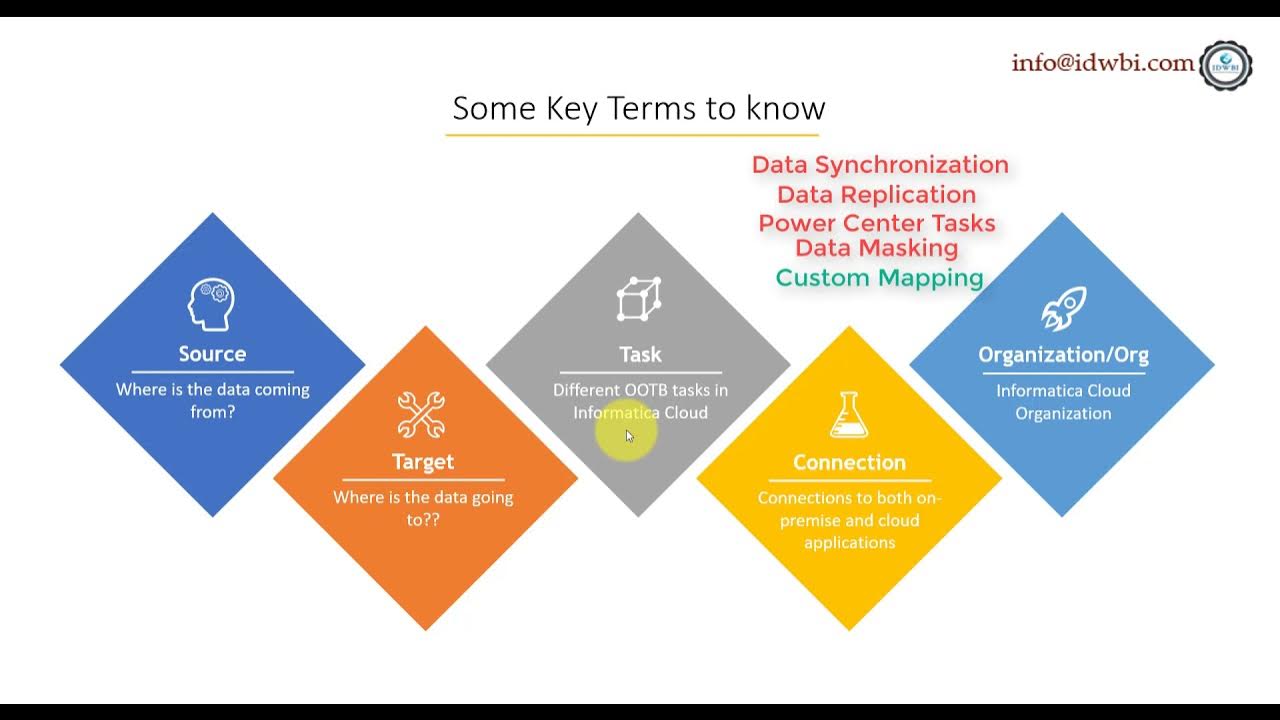 info@idwbi.com

IDWBI

Some Key Terms to know

Data Synchronization
Data Replication
Power Center Tasks
Data Masking
Custom Mapping

Source
Where is the data coming from?

Target
Where is the data going to??

Task
Different OOTB tasks in Informatica Cloud

Connection
Connections to both on-premise and cloud applications

Organization/Org
Informatica Cloud Organization